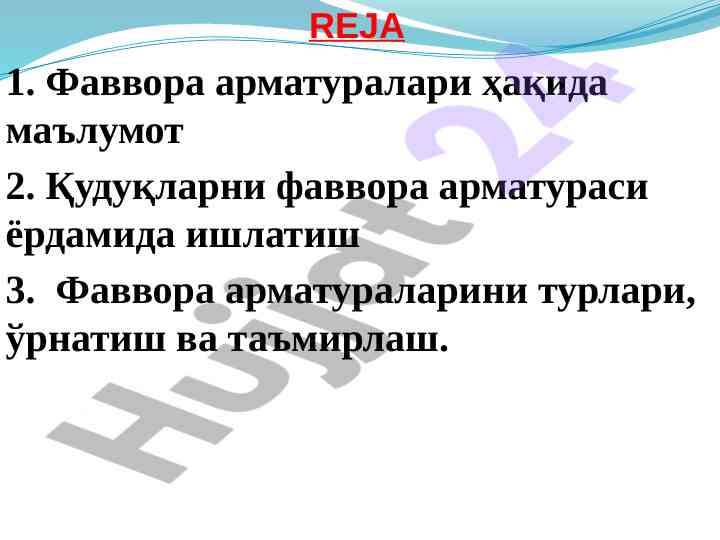 REJA

1. Фаввора арматуралари ҳақида маълумот

2. Қудуқларни фаввора арматураси ёрдамида ишлатиш

3. Фаввора арматураларини турлари, ўрнатиш ва таъмирлаш.

Hujjat 24